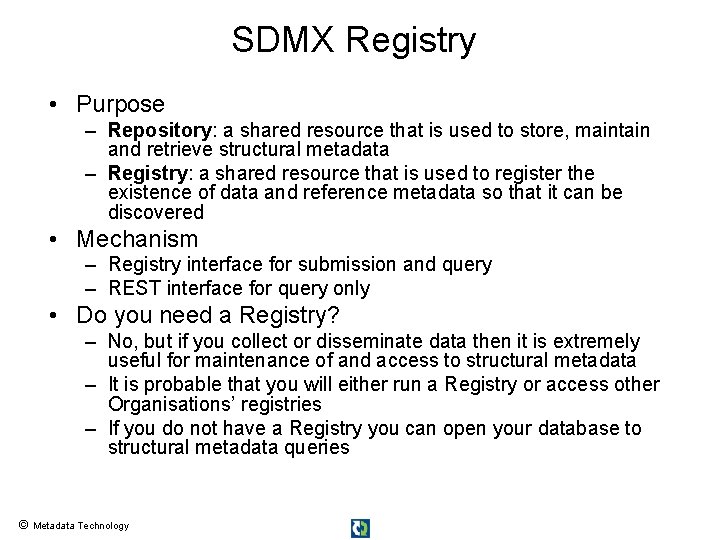 SDMX Registry

• Purpose
– Repository: a shared resource that is used to store, maintain and retrieve structural metadata
– Registry: a shared resource that is used to register the existence of data and reference metadata so that it can be discovered

• Mechanism
– Registry interface for submission and query
– REST interface for query only

• Do you need a Registry?
– No, but if you collect or disseminate data then it is extremely useful for maintenance of and access to structural metadata
– It is probable that you will either run a Registry or access other Organisations' registries
– If you do not have a Registry you can open your database to structural metadata queries

© Metadata Technology